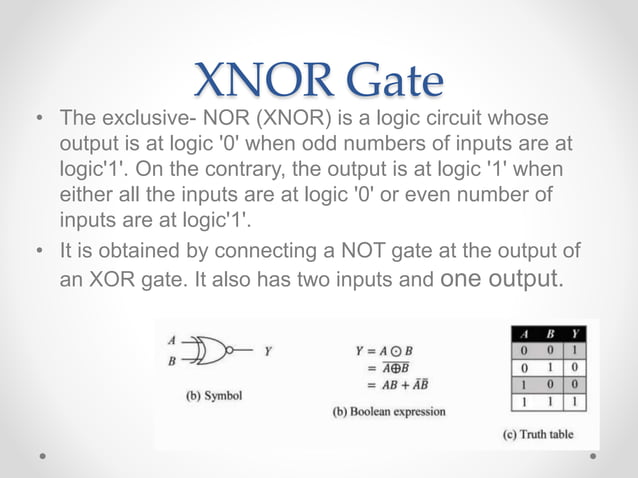 XNOR Gate

• The exclusive- NOR (XNOR) is a logic circuit whose output is at logic '0' when odd numbers of inputs are at logic'1'. On the contrary, the output is at logic '1' when either all the inputs are at logic '0' or even number of inputs are at logic'1'.

• It is obtained by connecting a NOT gate at the output of an XOR gate. It also has two inputs and one output.

A
B
Y
(b) Symbol

$Y = A \odot B$
$= \overline{A \oplus B}$
$= AB + \bar{A}\bar{B}$
(b) Boolean expression

| A | B | Y |
|---|---|---|
| 0 | 0 | 1 |
| 0 | 1 | 0 |
| 1 | 0 | 0 |
| 1 | 1 | 1 |

(c) Truth table